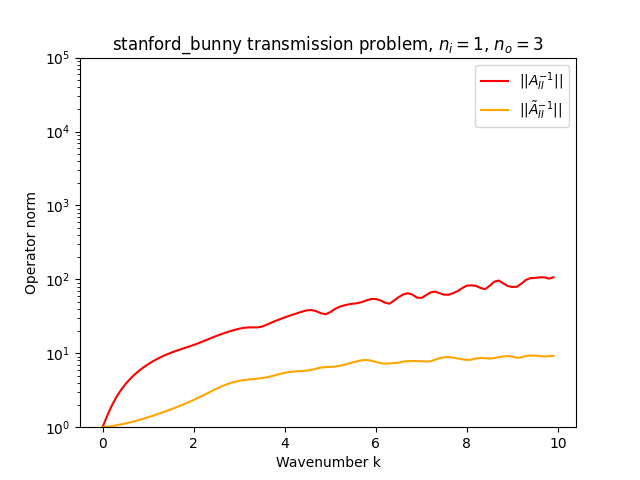 stanford_bunny transmission problem, $n_i = 1$, $n_o = 3$

$||A_{II}^{-1}||$
$||\tilde{A}_{II}^{-1}||$

Operator norm

$10^5$
$10^4$
$10^3$
$10^2$
$10^1$
$10^0$

0
2
4
6
8
10

Wavenumber k